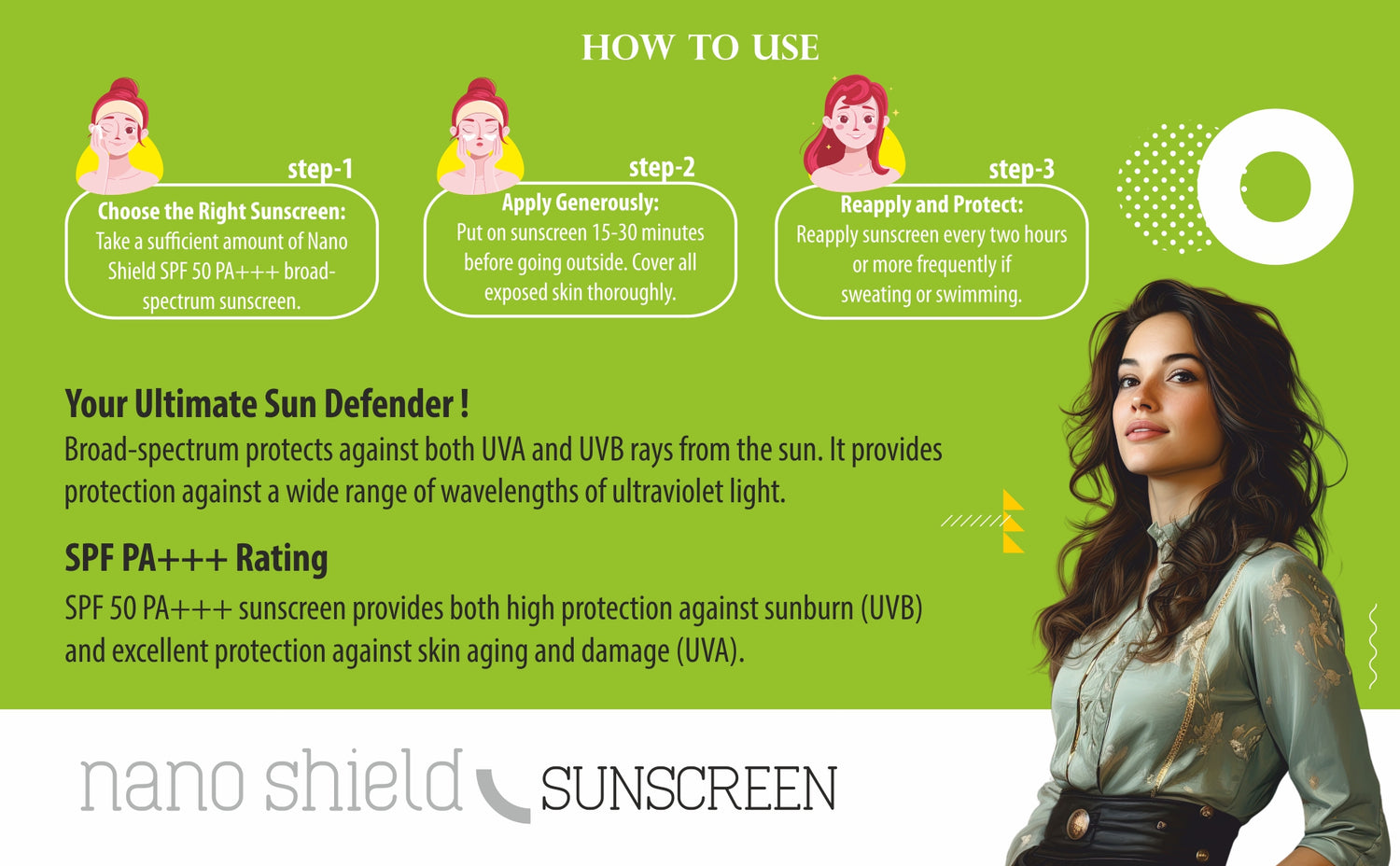 HOW TO USE

step-1
Choose the Right Sunscreen:
Take a sufficient amount of Nano Shield SPF 50 PA+++ broad-spectrum sunscreen.

step-2
Apply Generously:
Put on sunscreen 15-30 minutes before going outside. Cover all exposed skin thoroughly.

step-3
Reapply and Protect:
Reapply sunscreen every two hours or more frequently if sweating or swimming.

Your Ultimate Sun Defender !
Broad-spectrum protects against both UVA and UVB rays from the sun. It provides protection against a wide range of wavelengths of ultraviolet light.

SPF PA+++ Rating
SPF 50 PA+++ sunscreen provides both high protection against sunburn (UVB) and excellent protection against skin aging and damage (UVA).

nano shield SUNSCREEN